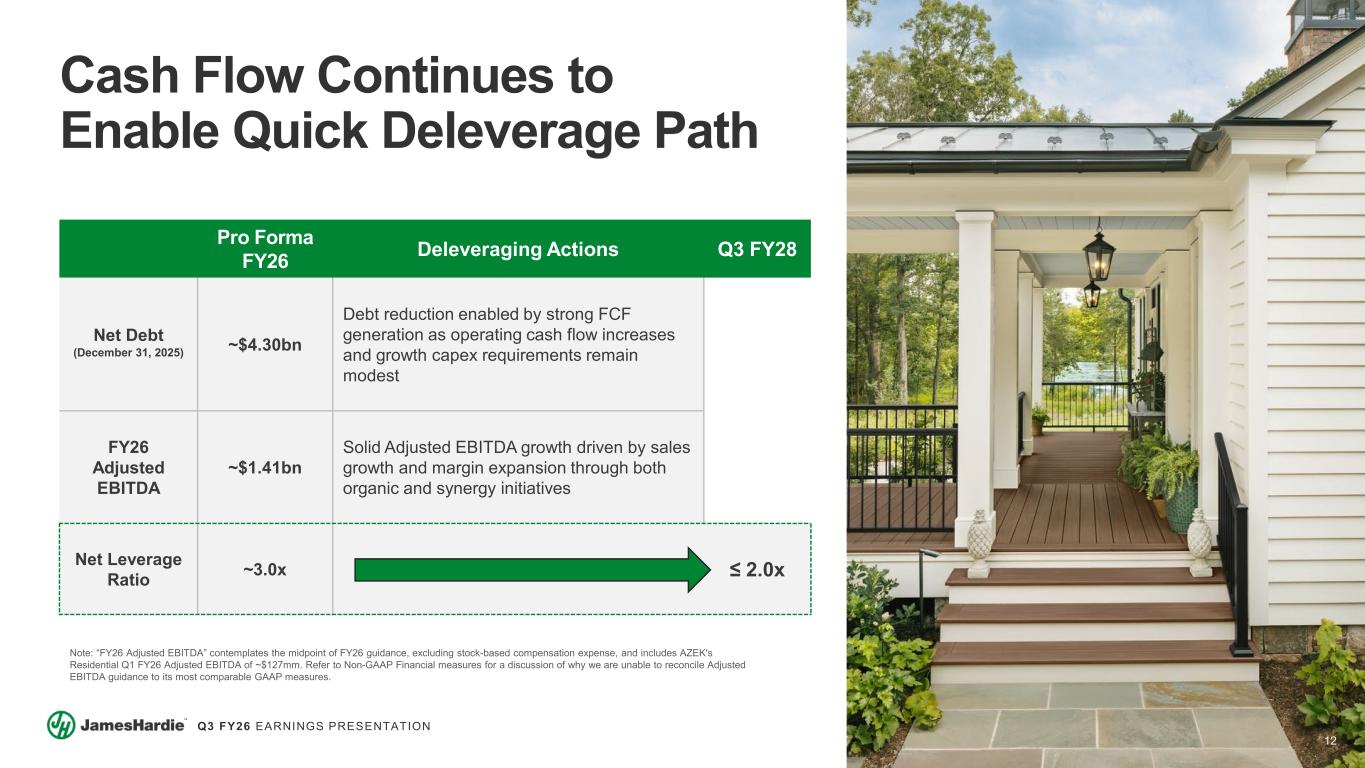 Cash Flow Continues to Enable Quick Deleverage Path

|  | Pro Forma FY26 | Deleveraging Actions | Q3 FY28 |
|---|---|---|---|
| Net Debt (December 31, 2025) | ~$4.30bn | Debt reduction enabled by strong FCF generation as operating cash flow increases and growth capex requirements remain modest | |
| FY26 Adjusted EBITDA | ~$1.41bn | Solid Adjusted EBITDA growth driven by sales growth and margin expansion through both organic and synergy initiatives | |
| Net Leverage Ratio | ~3.0x | | ≤ 2.0x |

Note: "FY26 Adjusted EBITDA" contemplates the midpoint of FY26 guidance, excluding stock-based compensation expense, and includes AZEK's Residential Q1 FY26 Adjusted EBITDA of ~$127mm. Refer to Non-GAAP Financial measures for a discussion of why we are unable to reconcile Adjusted EBITDA guidance to its most comparable GAAP measures.

JamesHardie Q3 FY26 EARNINGS PRESENTATION

12